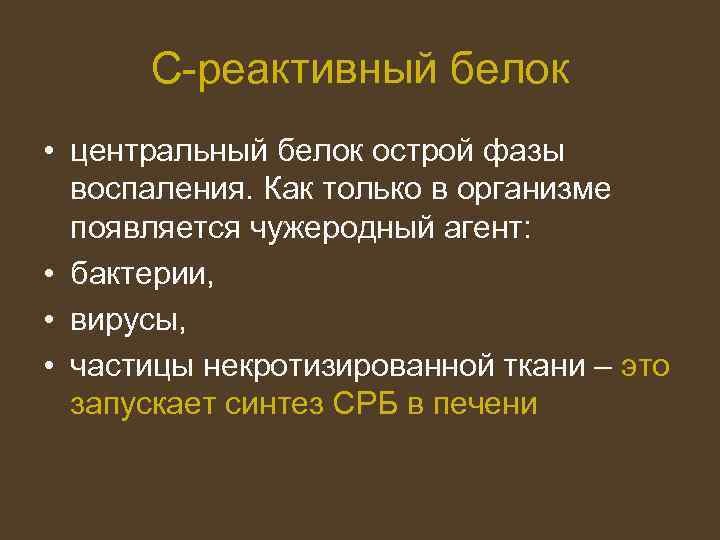 С-реактивный белок

• центральный белок острой фазы воспаления. Как только в организме появляется чужеродный агент:
• бактерии,
• вирусы,
• частицы некротизированной ткани – это запускает синтез СРБ в печени